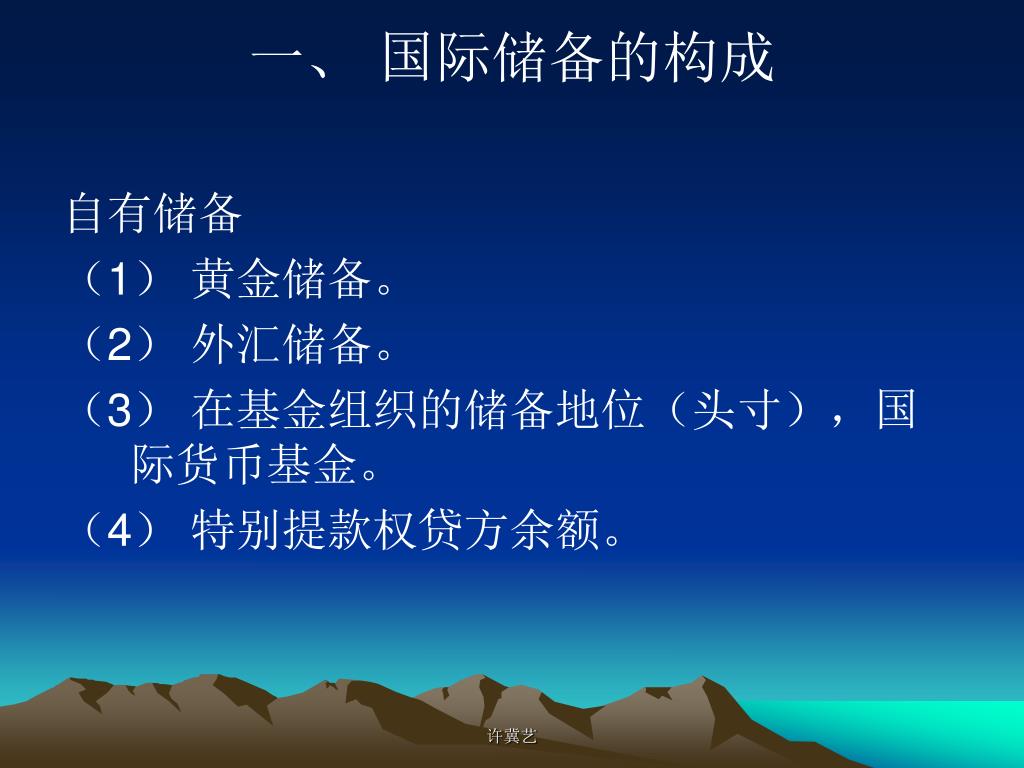 一、 国际储备的构成

自有储备

（1） 黄金储备。

（2） 外汇储备。

（3） 在基金组织的储备地位（头寸），国际货币基金。

（4） 特别提款权贷方余额。

许冀艺